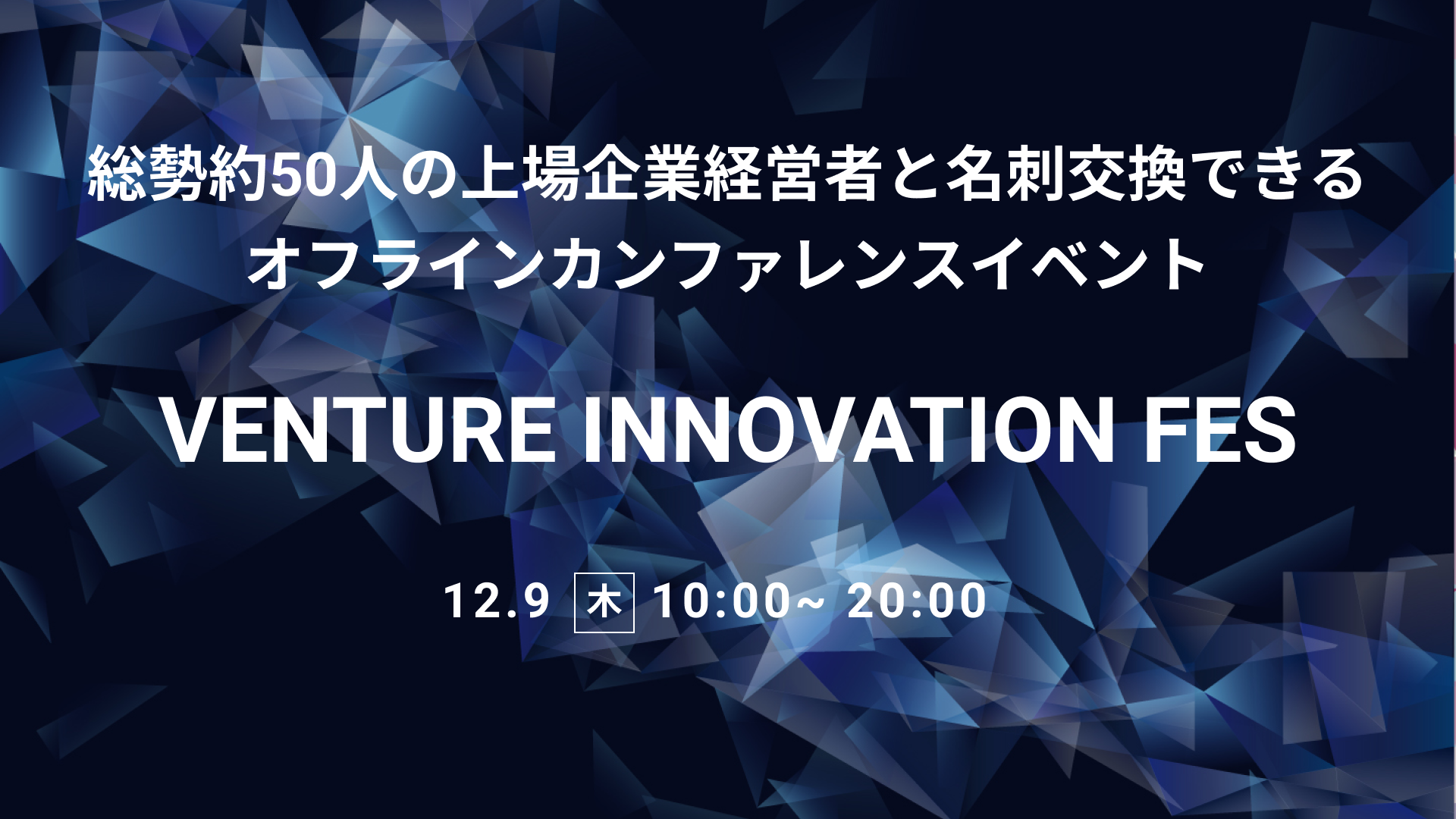 総勢約50人の上場企業経営者と名刺交換できる
オフラインカンファレンスイベント

VENTURE INNOVATION FES

12.9 木 10:00~ 20:00